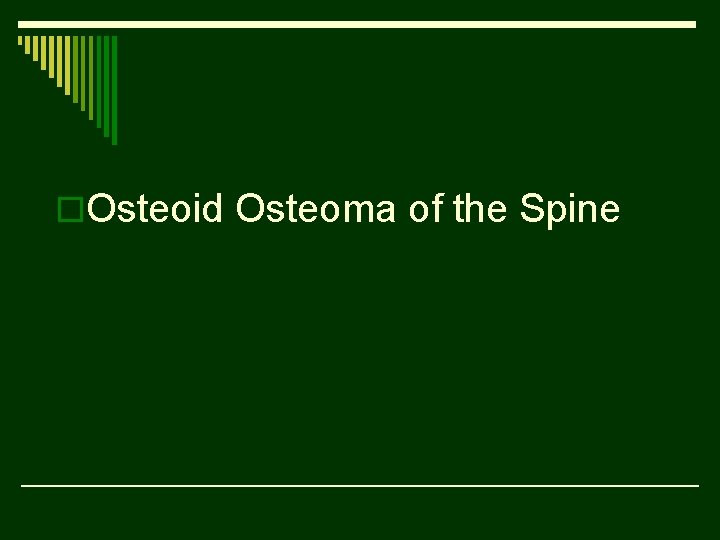 Osteoid Osteoma of the Spine